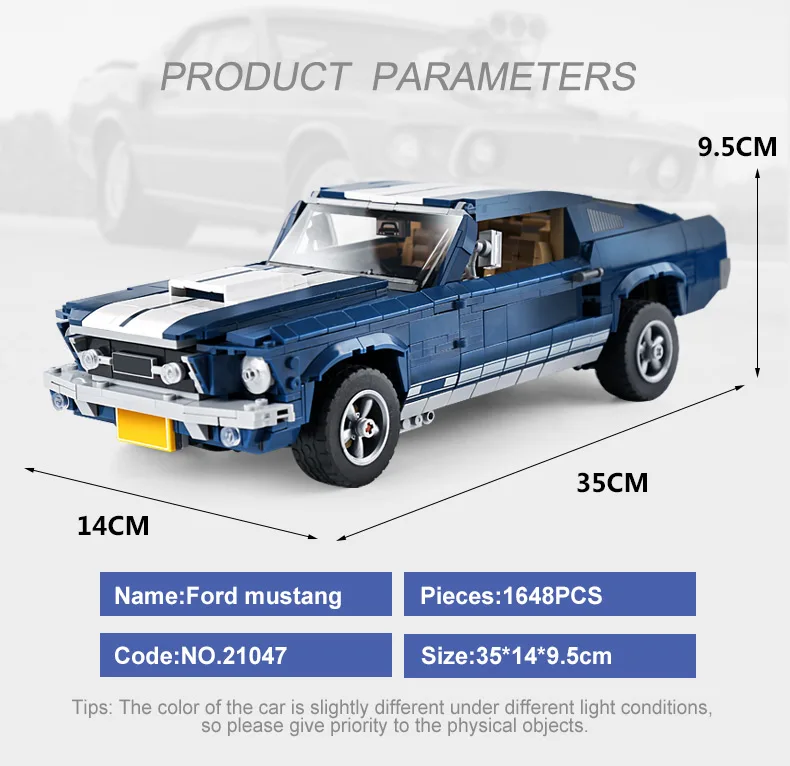 PRODUCT PARAMETERS

9.5CM

35CM

14CM

Name:Ford mustang

Pieces:1648PCS

Code:NO.21047

Size:35*14*9.5cm

Tips: The color of the car is slightly different under different light conditions, so please give priority to the physical objects.